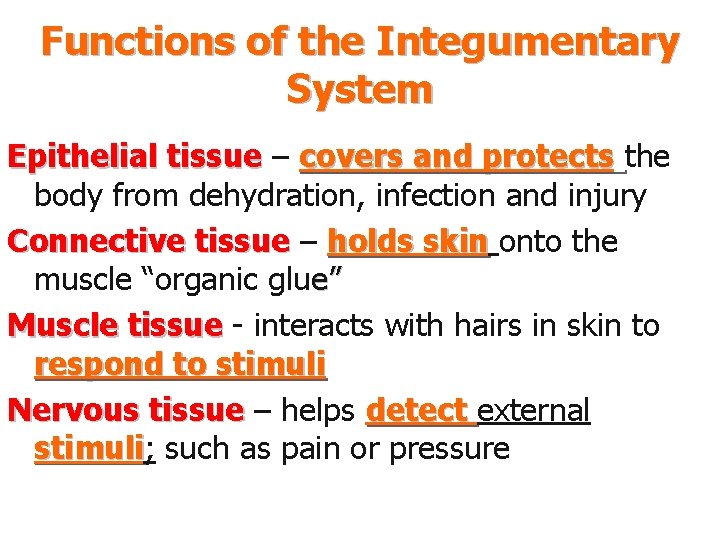 Functions of the Integumentary System

Epithelial tissue – covers and protects the body from dehydration, infection and injury

Connective tissue – holds skin onto the muscle “organic glue”

Muscle tissue - interacts with hairs in skin to respond to stimuli

Nervous tissue – helps detect external stimuli; such as pain or pressure